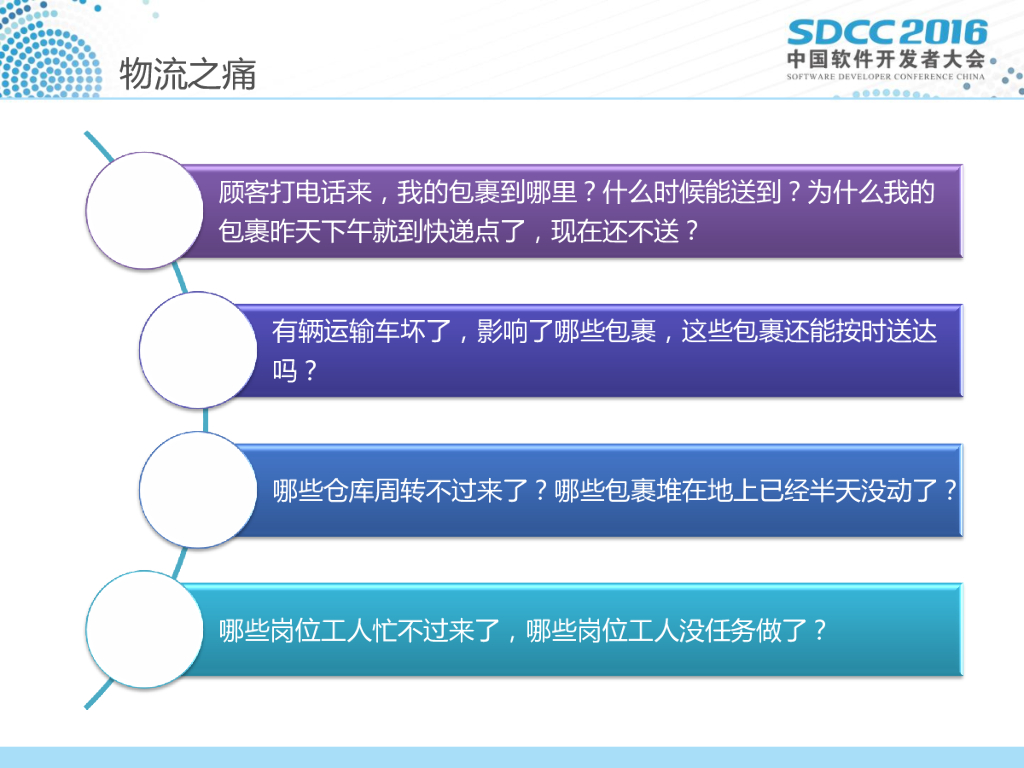 物流之痛

SDCC 2016
中国软件开发者大会
SOFTWARE DEVELOPER CONFERENCE CHINA

顾客打电话来，我的包裹到哪里？什么时候能送到？为什么我的包裹昨天下午就到快递点了，现在还不送？

有辆运输车坏了，影响了哪些包裹，这些包裹还能按时送达吗？

哪些仓库周转不过来了？哪些包裹堆在地上已经半天没动了？

哪些岗位工人忙不过来了，哪些岗位工人没任务做了？